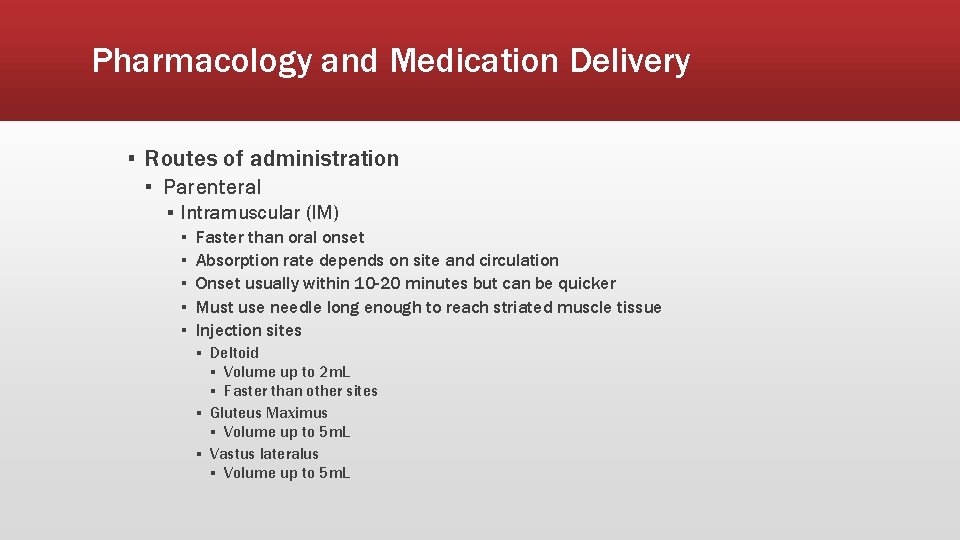 Pharmacology and Medication Delivery

▪ Routes of administration
▪ Parenteral
▪ Intramuscular (IM)
▪ Faster than oral onset
▪ Absorption rate depends on site and circulation
▪ Onset usually within 10-20 minutes but can be quicker
▪ Must use needle long enough to reach striated muscle tissue
▪ Injection sites
▪ Deltoid
▪ Volume up to 2mL
▪ Faster than other sites
▪ Gluteus Maximus
▪ Volume up to 5mL
▪ Vastus lateralus
▪ Volume up to 5mL